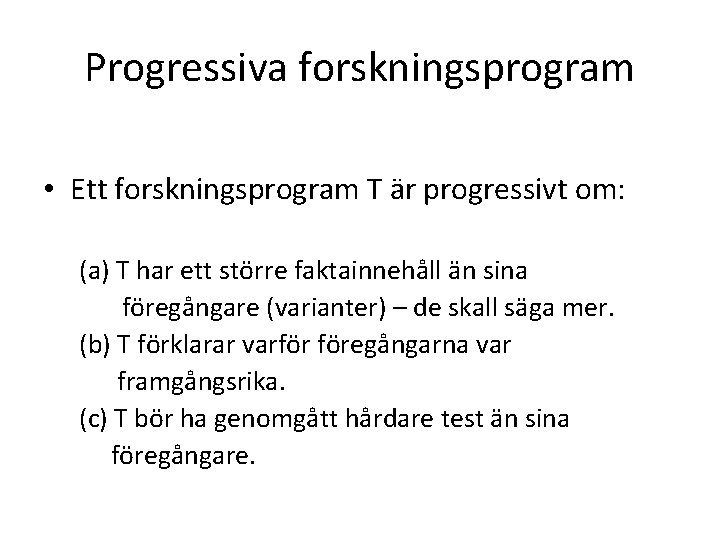 Progressiva forskningsprogram

• Ett forskningsprogram T är progressivt om:

(a) T har ett större faktainnehåll än sina föregångare (varianter) – de skall säga mer.
(b) T förklarar varför föregångarna var framgångsrika.
(c) T bör ha genomgått hårdare test än sina föregångare.